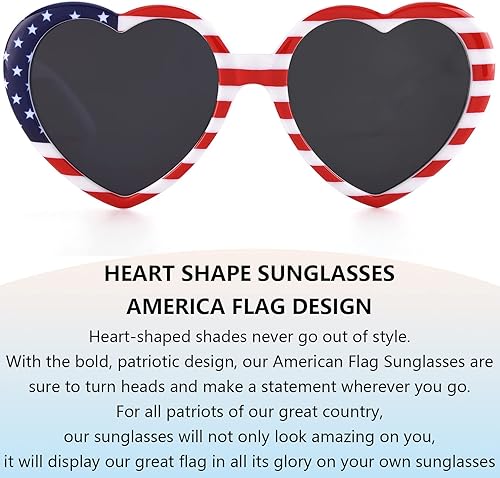 HEART SHAPE SUNGLASSES
AMERICA FLAG DESIGN

Heart-shaped shades never go out of style. With the bold, patriotic design, our American Flag Sunglasses are sure to turn heads and make a statement wherever you go. For all patriots of our great country, our sunglasses will not only look amazing on you, it will display our great flag in all its glory on your own sunglasses